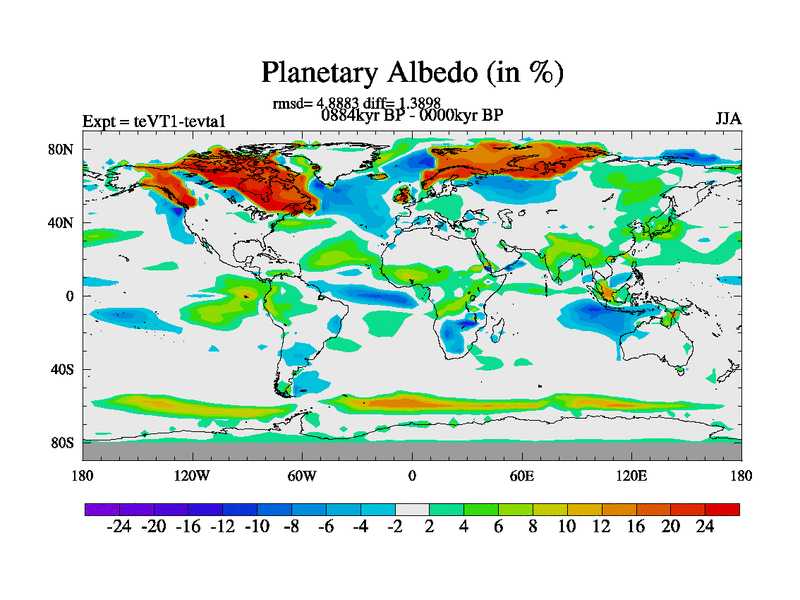 Planetary Albedo (in %)

rmsd= 4.8883 diff= 1.3898

Expt = teVT1-tevta1

0884kyr BP - 0000kyr BP

JJA

80N
40N
0
40S
80S

180 120W 60W 0 60E 120E 180

-24 -20 -16 -12 -10 -8 -6 -4 -2 2 4 6 8 10 12 16 20 24